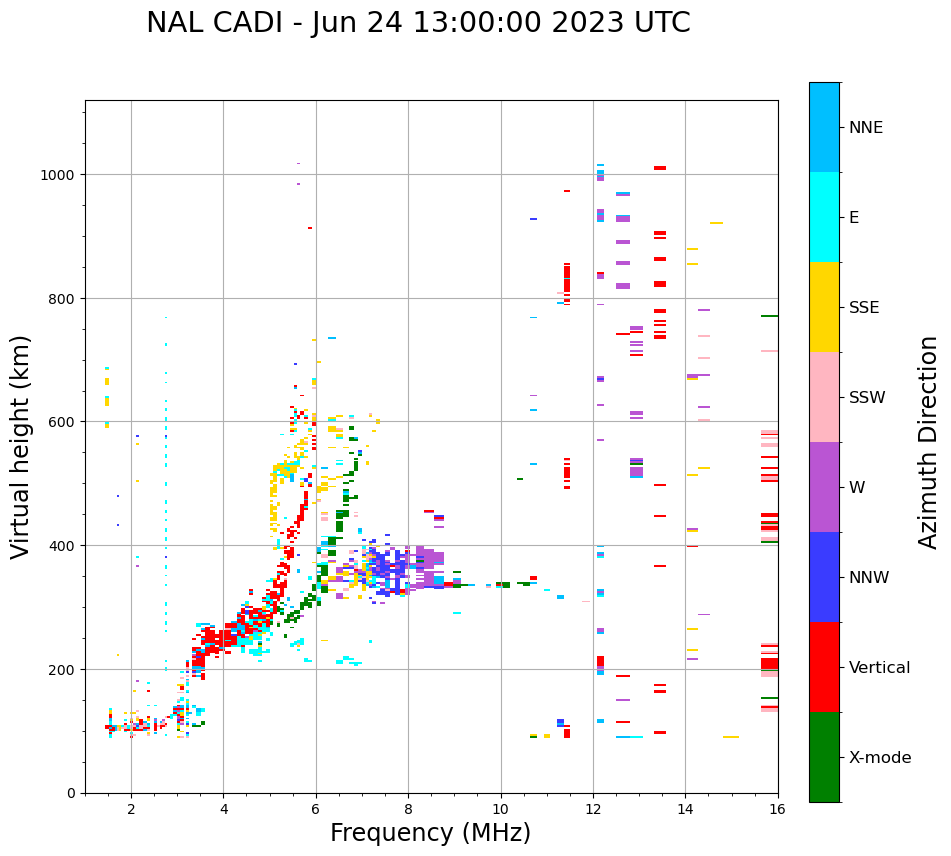 NAL CADI - Jun 24 13:00:00 2023 UTC

Virtual height (km)

1000
800
600
400
200
0

2 4 6 8 10 12 14 16

Frequency (MHz)

NNE
E
SSE
SSW
W
NNW
Vertical
X-mode

Azimuth Direction